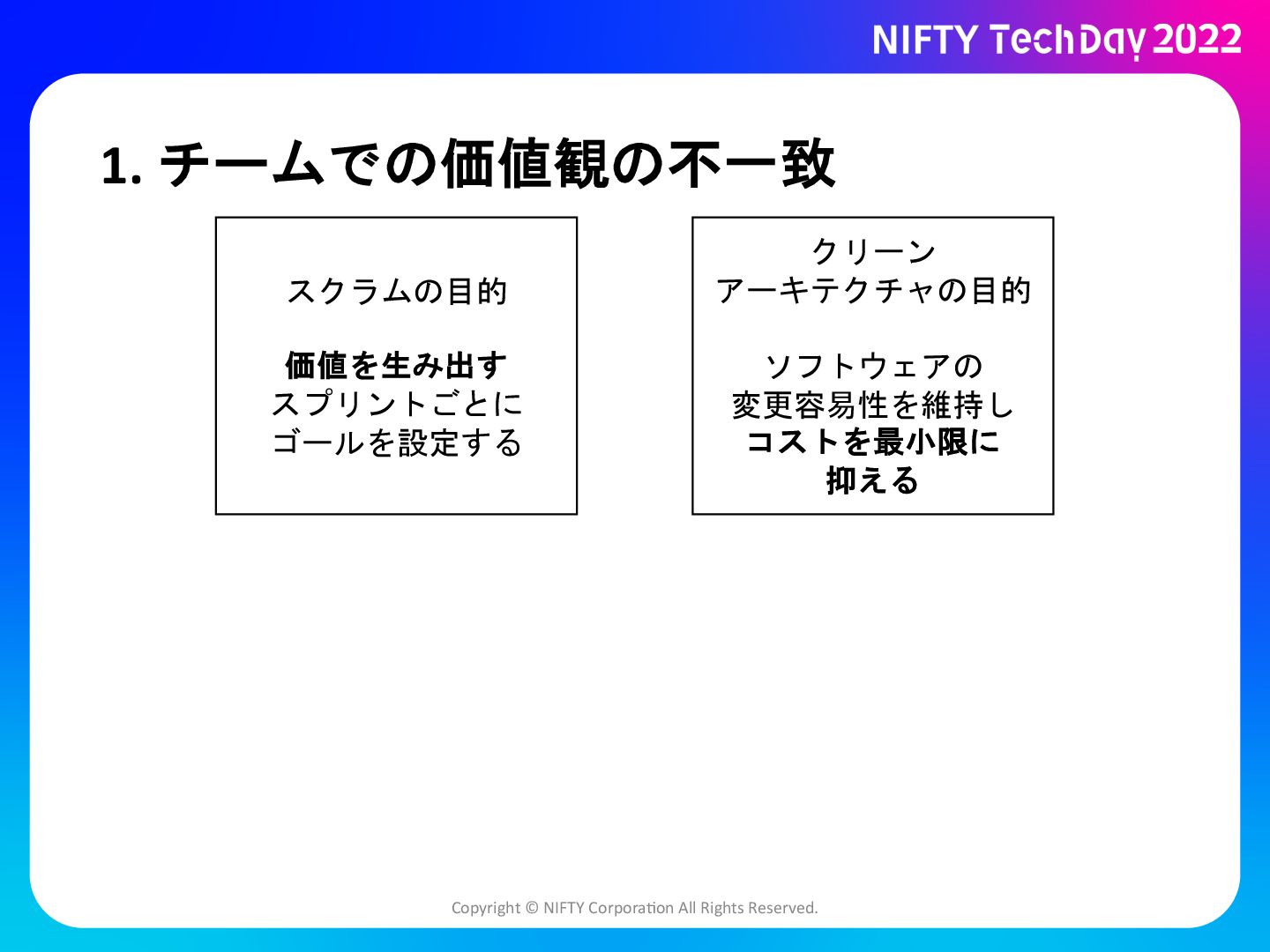 NIFTY TechDay 2022

1. チームでの価値観の不一致

スクラムの目的

価値を生み出す
スプリントごとに
ゴールを設定する

クリーン
アーキテクチャの目的

ソフトウェアの
変更容易性を維持し
コストを最小限に
抑える

Copyright © NIFTY Corporation All Rights Reserved.